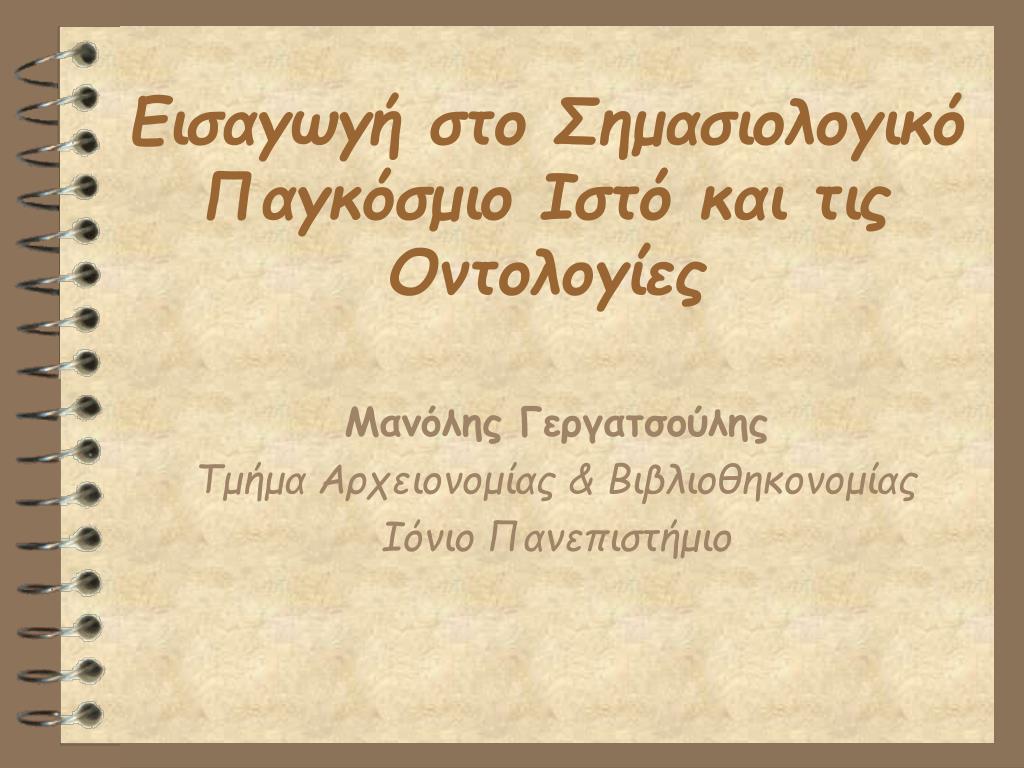 Εισαγωγή στο Σημασιολογικό Παγκόσμιο Ιστό και τις Οντολογίες

Μανόλης Γεργατσούλης
Τμήμα Αρχειονομίας & Βιβλιοθηκονομίας
Ιόνιο Πανεπιστήμιο